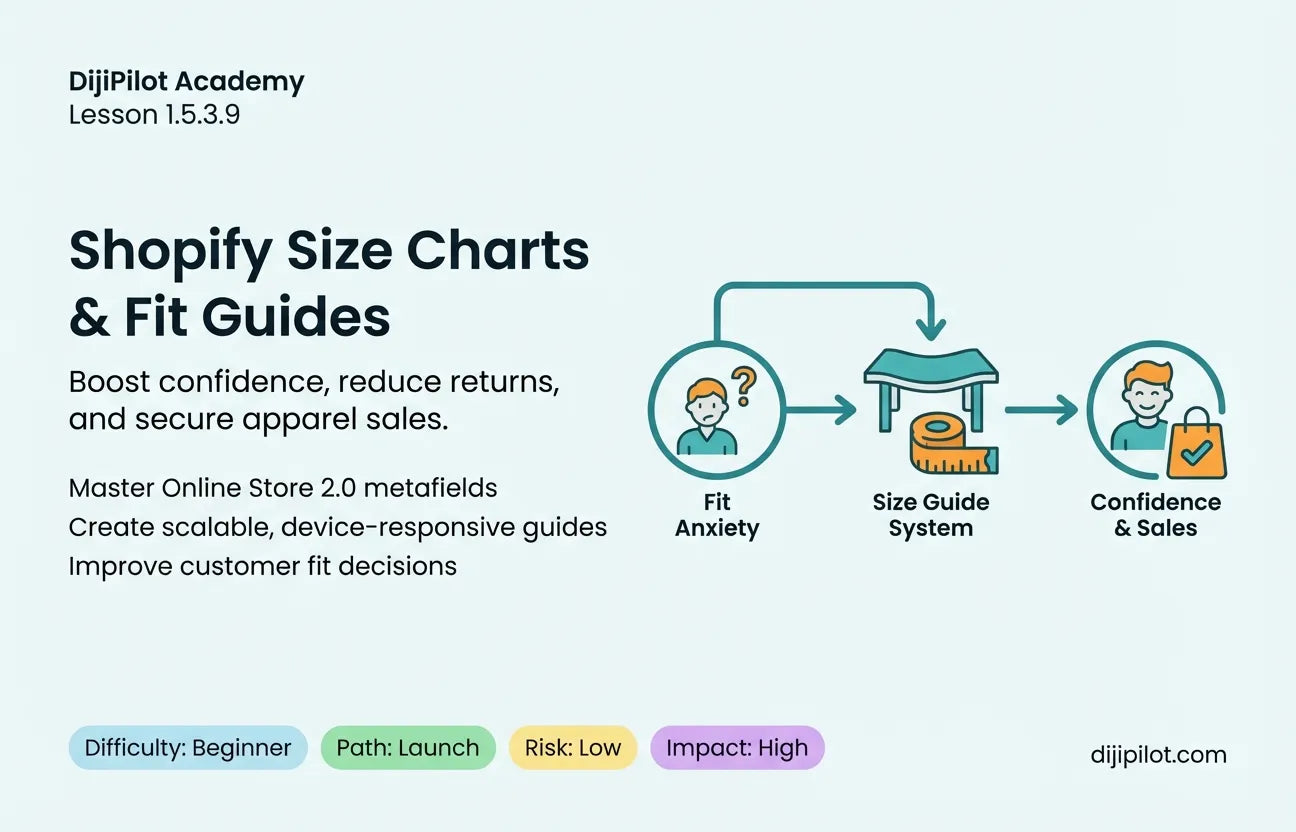 DijiPilot Academy
Lesson 1.5.3.9

Shopify Size Charts & Fit Guides

Boost confidence, reduce returns, and secure apparel sales.

Master Online Store 2.0 metafields
Create scalable, device-responsive guides
Improve customer fit decisions

?

Fit Anxiety

Size Guide System

Confidence & Sales

Difficulty: Beginner
Path: Launch
Risk: Low
Impact: High

dijipilot.com